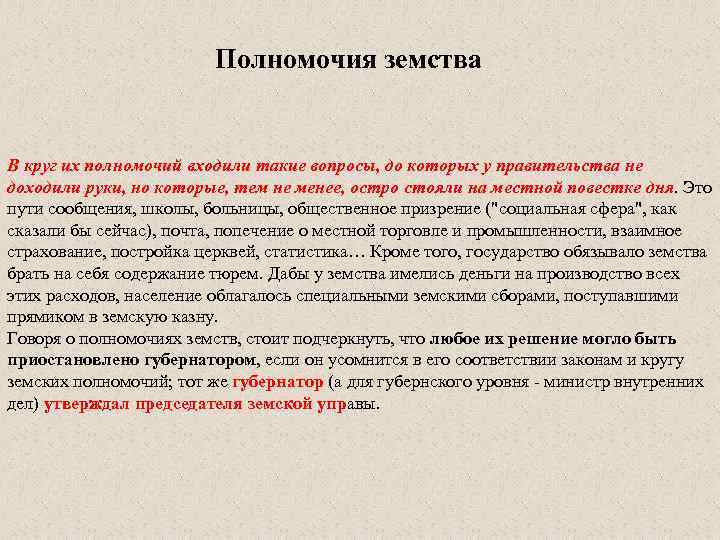 Полномочия земства

В круг их полномочий входили такие вопросы, до которых у правительства не доходили руки, но которые, тем не менее, остро стояли на местной повестке дня. Это пути сообщения, школы, больницы, общественное призрение ("социальная сфера", как сказали бы сейчас), почта, попечение о местной торговле и промышленности, взаимное страхование, постройка церквей, статистика… Кроме того, государство обязывало земства брать на себя содержание тюрем. Дабы у земства имелись деньги на производство всех этих расходов, население облагалось специальными земскими сборами, поступавшими прямиком в земскую казну.
Говоря о полномочиях земств, стоит подчеркнуть, что любое их решение могло быть приостановлено губернатором, если он усомнится в его соответствии законам и кругу земских полномочий; тот же губернатор (а для губернского уровня - министр внутренних дел) утверждал председателя земской управы.